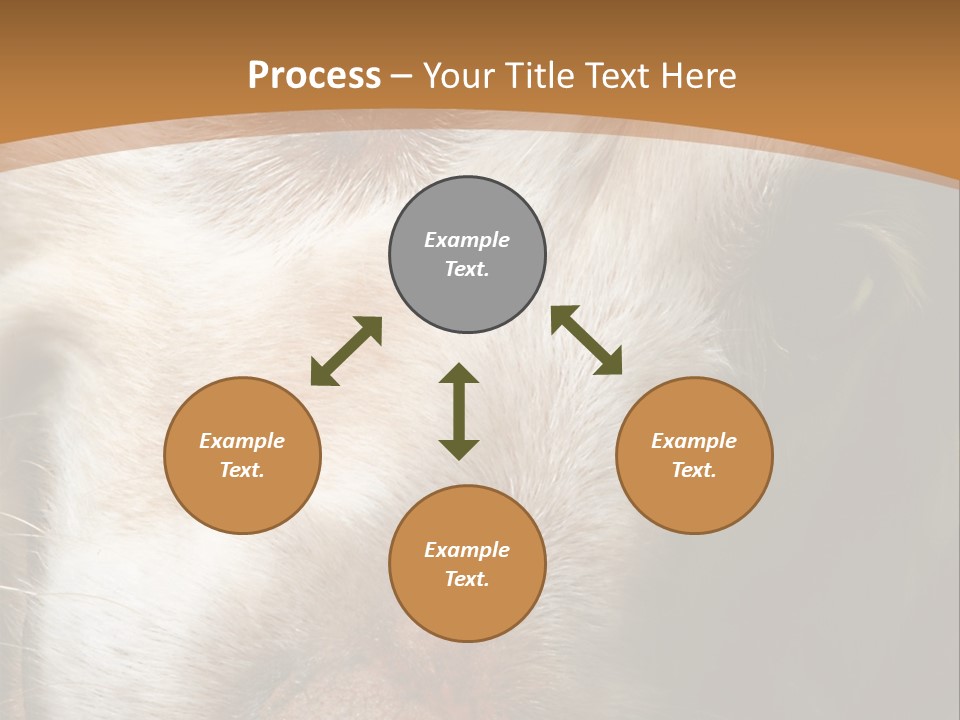 Process – Your Title Text Here

Example Text.

Example Text.

Example Text.

Example Text.